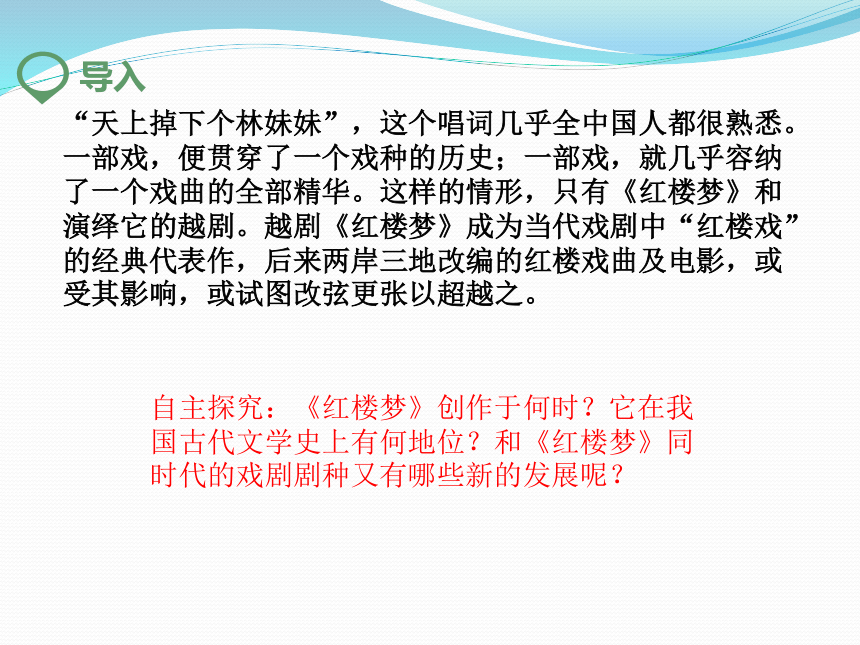 导入

“天上掉下个林妹妹”，这个唱词几乎全中国人都很熟悉。一部戏，便贯穿了一个戏种的历史；一部戏，就几乎容纳了一个戏曲的全部精华。这样的情形，只有《红楼梦》和演绎它的越剧。越剧《红楼梦》成为当代戏剧中“红楼戏”的经典代表作，后来两岸三地改编的红楼戏曲及电影，或受其影响，或试图改弦更张以超越之。

自主探究：《红楼梦》创作于何时？它在我国古代文学史上有何地位？和《红楼梦》同时代的戏剧剧种又有哪些新的发展呢？